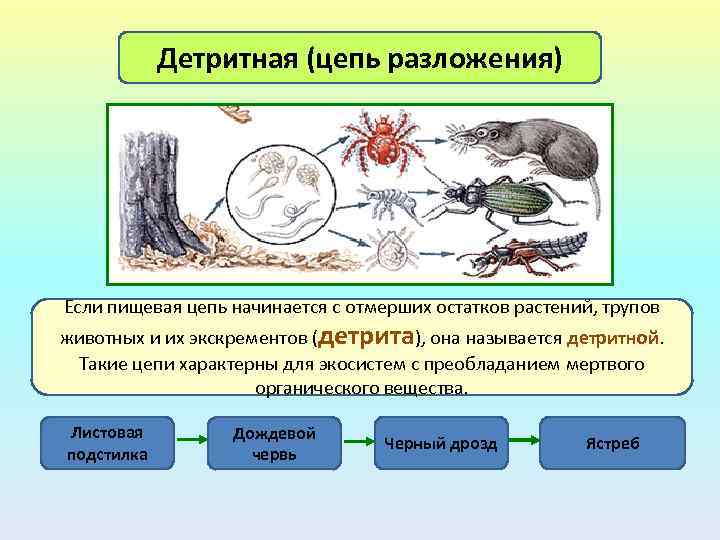 Детритная (цепь разложения)

Если пищевая цепь начинается с отмерших остатков растений, трупов животных и их экскрементов (детрита), она называется детритной. Такие цепи характерны для экосистем с преобладанием мертвого органического вещества.

Листовая подстилка

Дождевой червь

Черный дрозд

Ястреб